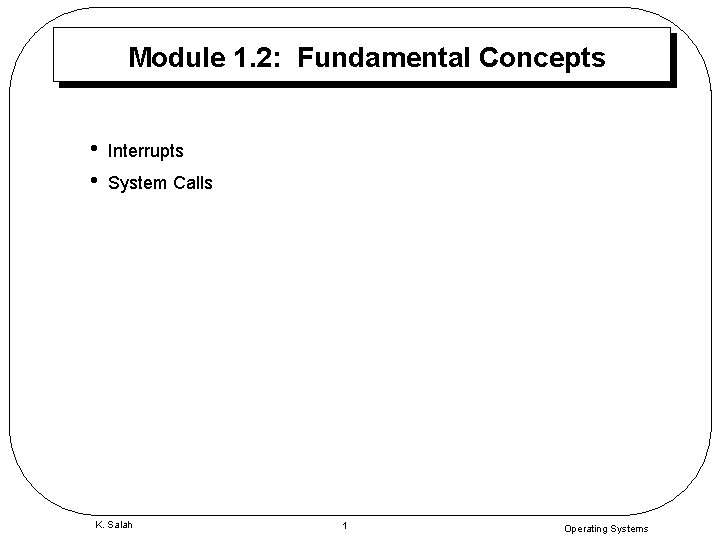 Module 1.2: Fundamental Concepts

• Interrupts
• System Calls

K. Salah

1

Operating Systems